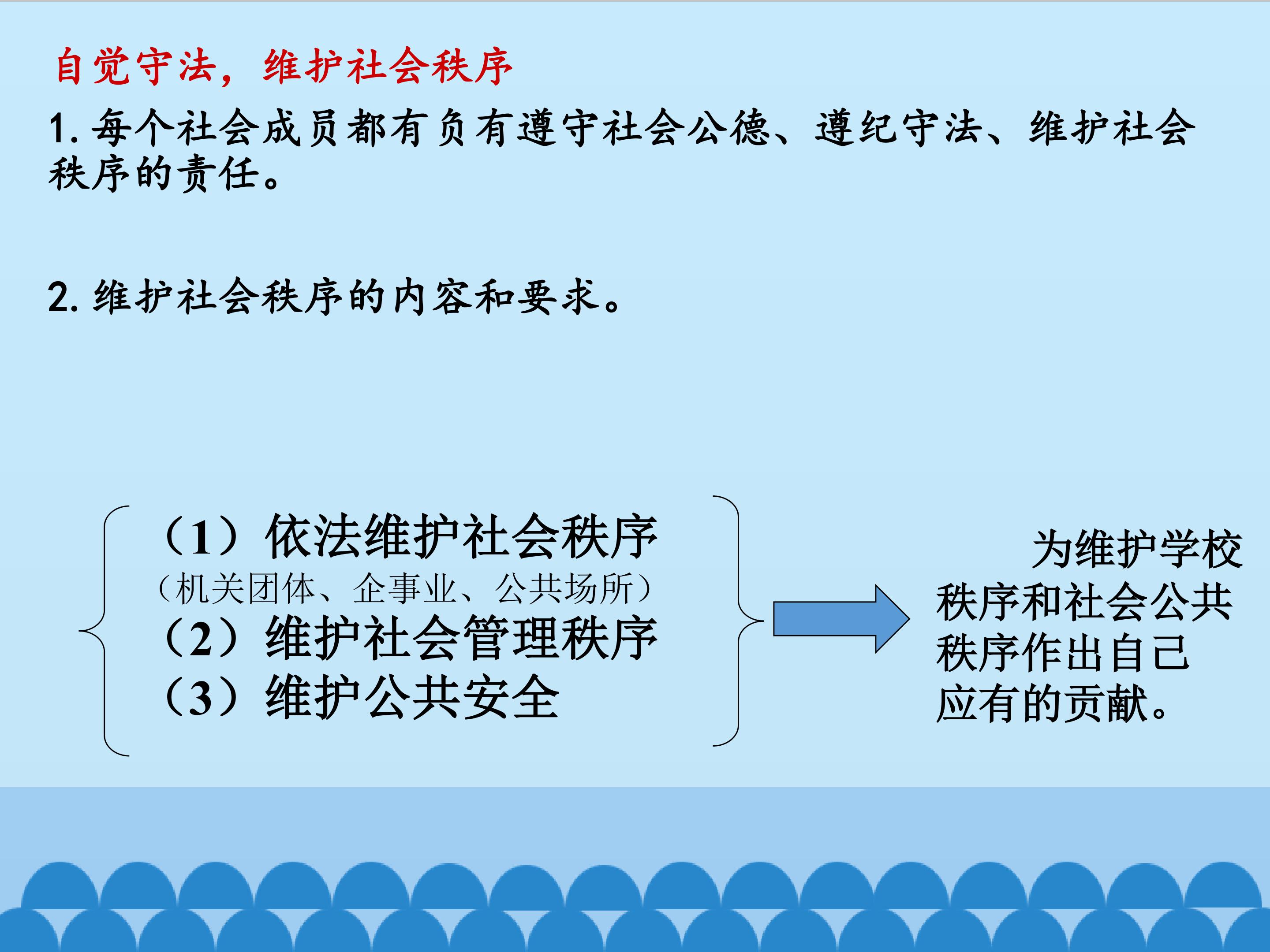 自觉守法，维护社会秩序

1. 每个社会成员都有负有遵守社会公德、遵纪守法、维护社会秩序的责任。

2. 维护社会秩序的内容和要求。

（1）依法维护社会秩序
（机关团体、企事业、公共场所）
（2）维护社会管理秩序
（3）维护公共安全

为维护学校秩序和社会公共秩序作出自己应有的贡献。